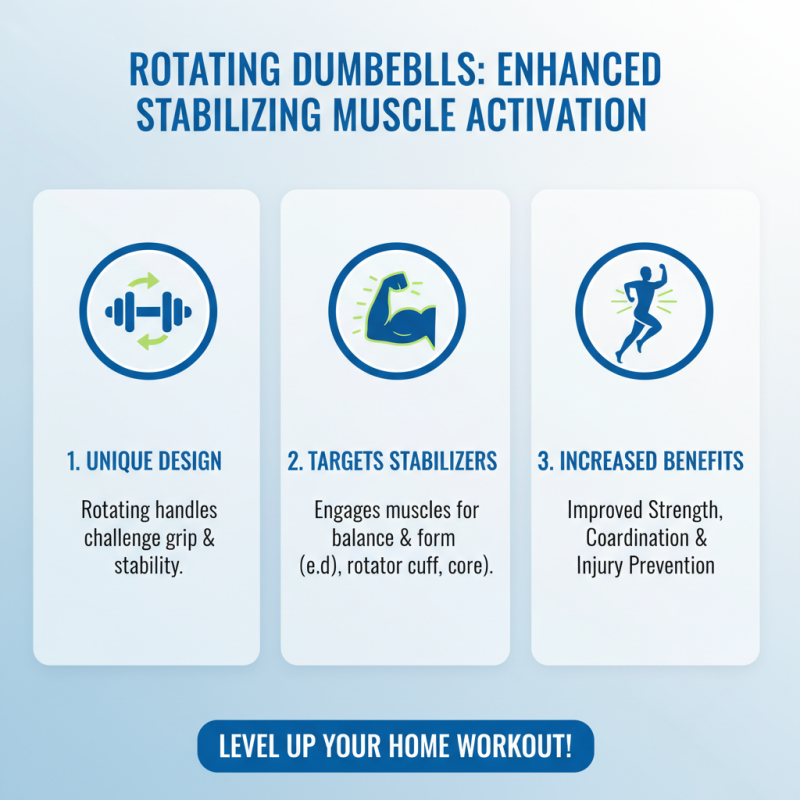 ROTATING DUMBEBLLS: ENHANCED STABILIZING MUSCLE ACTIVATION

1. UNIQUE DESIGN

Rotating handles challenge grip & stability.

2. TARGETS STABILIZERS

Engages muscles for balance & form (e.d), rotator cuff, core).

3. INCREASED BENEFITS

Improved Strength, Coardination & Injury Prevention

LEVEL UP YOUR HOME WORKOUT!